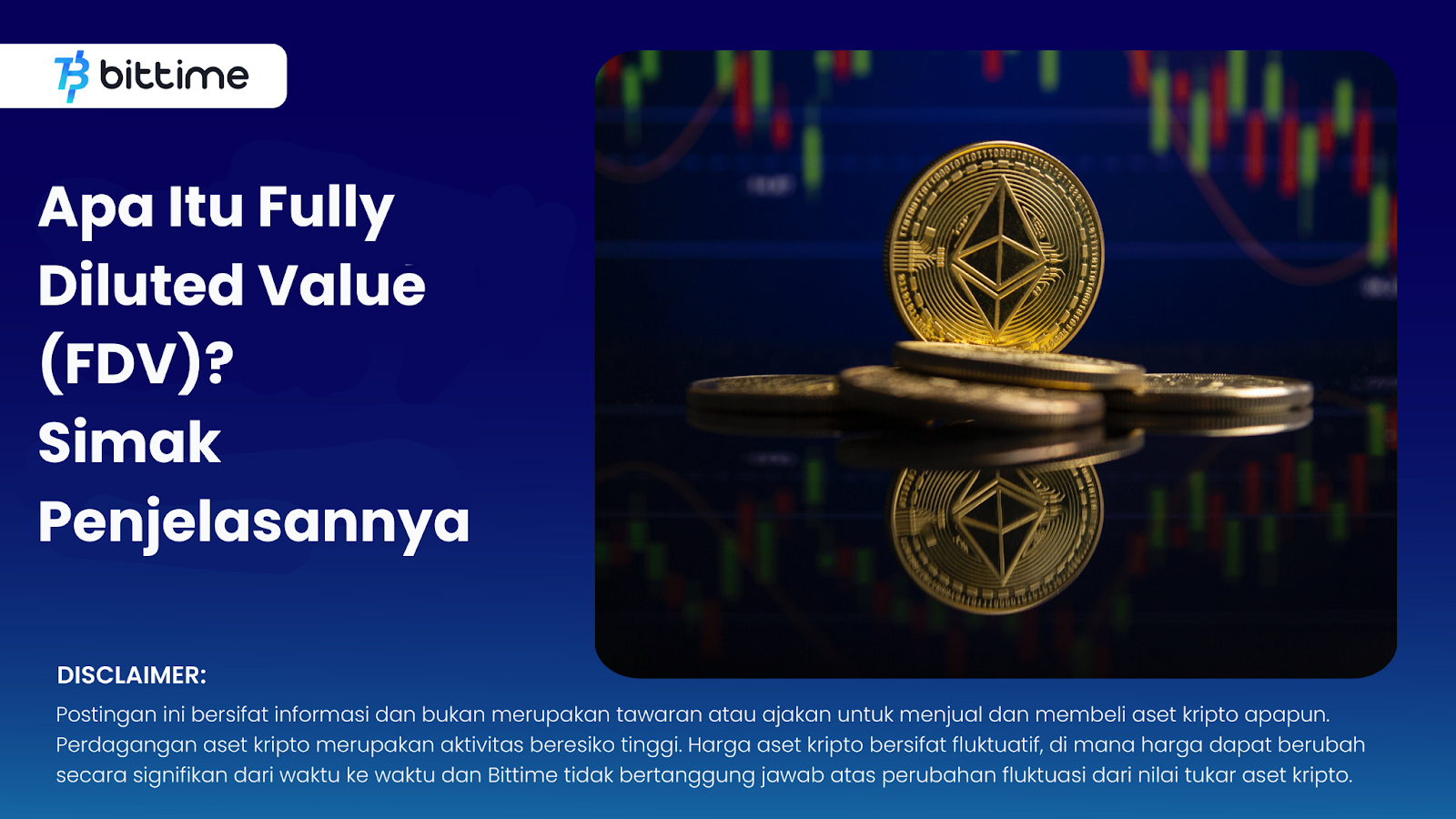 bittime

Apa Itu Fully Diluted Value (FDV)? Simak Penjelasannya

DISCLAIMER:
Postingan ini bersifat informasi dan bukan merupakan tawaran atau ajakan untuk menjual dan membeli aset kripto apapun. Perdagangan aset kripto merupakan aktivitas beresiko tinggi. Harga aset kripto bersifat fluktuatif, di mana harga dapat berubah secara signifikan dari waktu ke waktu dan Bittime tidak bertanggung jawab atas perubahan fluktuasi dari nilai tukar aset kripto.